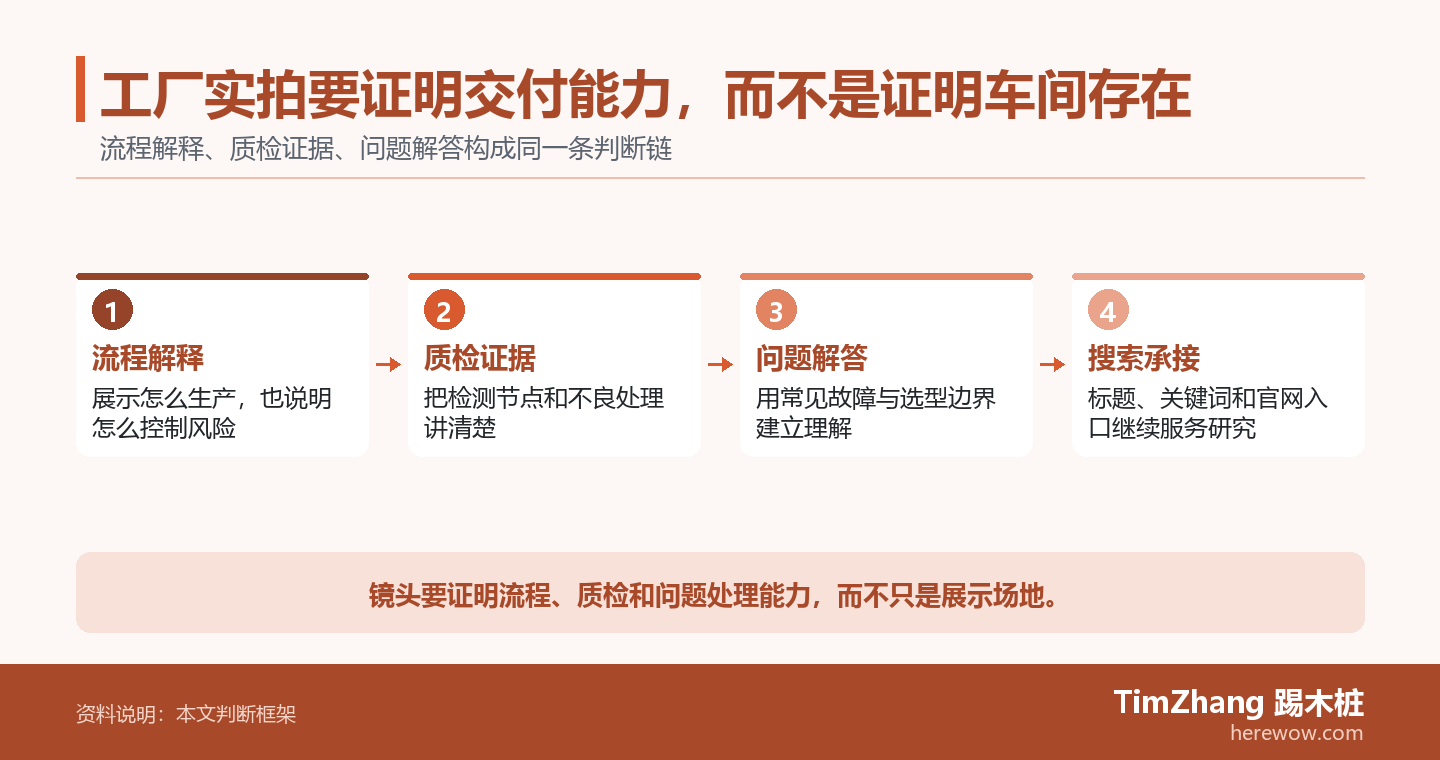 工厂实拍要证明交付能力，而不是证明车间存在
流程解释、质检证据、问题解答构成同一条判断链

1
流程解释
展示怎么生产，也说明怎么控制风险

2
质检证据
把检测节点和不良处理讲清楚

3
问题解答
用常见故障与选型边界建立理解

4
搜索承接
标题、关键词和官网入口继续服务研究

镜头要证明流程、质检和问题处理能力，而不只是展示场地。

资料说明：本文判断框架

TimZhang 踢木桩
herewow.com